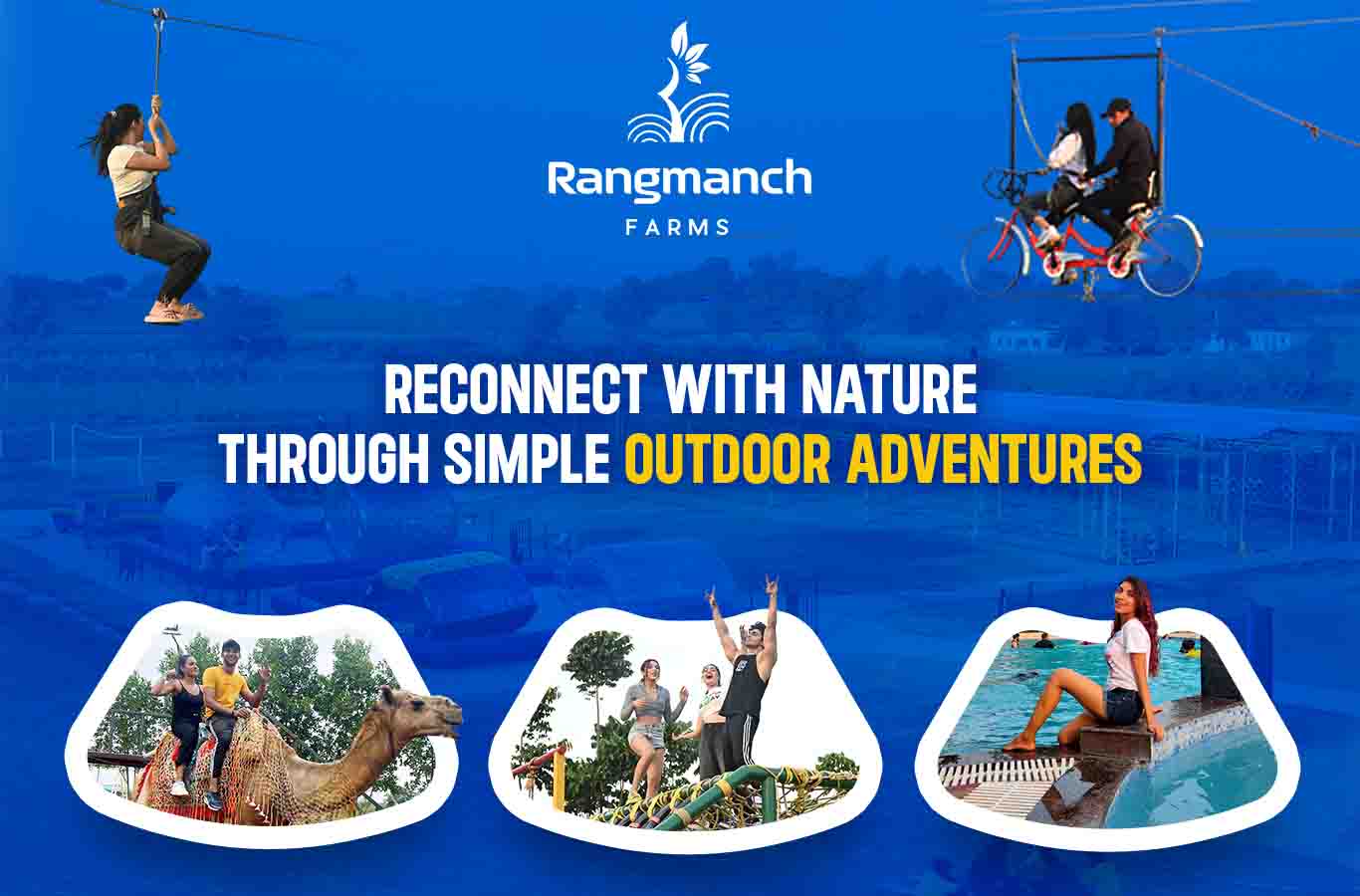 Rangmanch
FARMS

RECONNECT WITH NATURE THROUGH SIMPLE OUTDOOR ADVENTURES